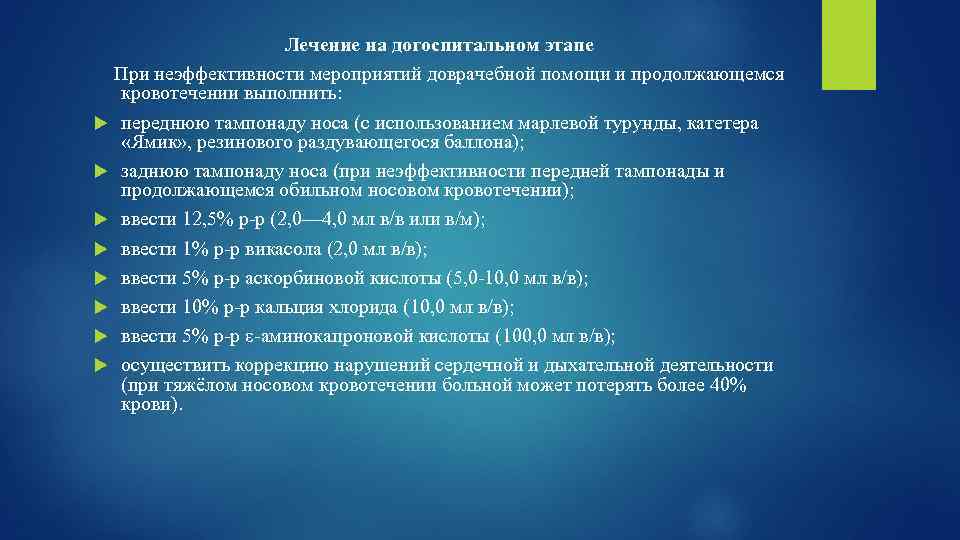 Лечение на догоспитальном этапе

При неэффективности мероприятий доврачебной помощи и продолжающемся кровотечении выполнить:

переднюю тампонаду носа (с использованием марлевой турунды, катетера «Ямик», резинового раздувающегося баллона);

заднюю тампонаду носа (при неэффективности передней тампонады и продолжающемся обильном носовом кровотечении);

ввести 12,5% р-р (2,0—4,0 мл в/в или в/м);

ввести 1% р-р викасола (2,0 мл в/в);

ввести 5% р-р аскорбиновой кислоты (5,0-10,0 мл в/в);

ввести 10% р-р кальция хлорида (10,0 мл в/в);

ввести 5% р-р ε-аминокапроновой кислоты (100,0 мл в/в);

осуществить коррекцию нарушений сердечной и дыхательной деятельности (при тяжёлом носовом кровотечении больной может потерять более 40% крови).